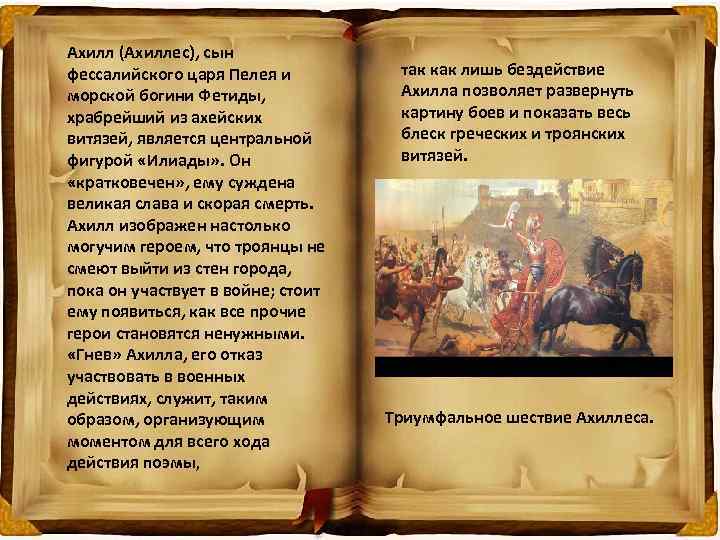 Ахилл (Ахиллес), сын фессалийского царя Пелея и морской богини Фетиды, храбрейший из ахейских витязей, является центральной фигурой «Илиады». Он «кратковечен», ему суждена великая слава и скорая смерть. Ахилл изображен настолько могучим героем, что троянцы не смеют выйти из стен города, пока он участвует в войне; стоит ему появиться, как все прочие герои становятся ненужными. «Гнев» Ахилла, его отказ участвовать в военных действиях, служит, таким образом, организующим моментом для всего хода действия поэмы,

так как лишь бездействие Ахилла позволяет развернуть картину боев и показать весь блеск греческих и троянских витязей.

Триумфальное шествие Ахиллеса.